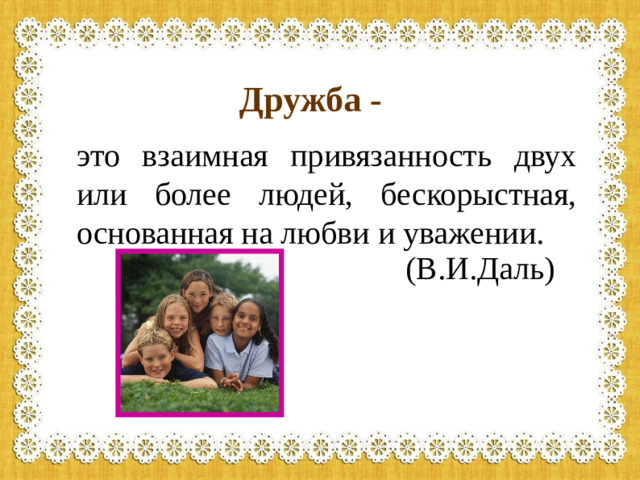 Дружба -

это взаимная привязанность двух или более людей, бескорыстная, основанная на любви и уважении.

(В.И.Даль)